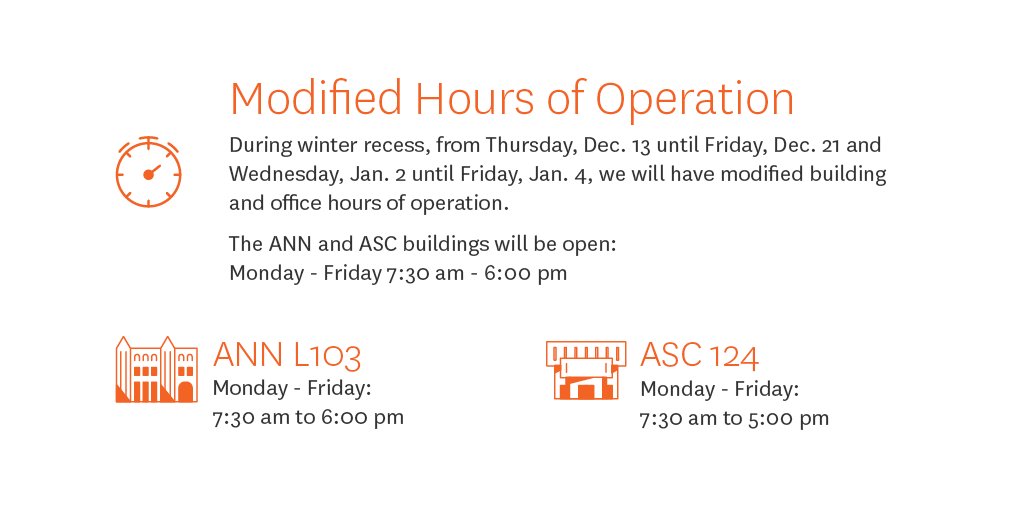 Modified Hours of Operation

During winter recess, from Thursday, Dec. 13 until Friday, Dec. 21 and Wednesday, Jan. 2 until Friday, Jan. 4, we will have modified building and office hours of operation.

The ANN and ASC buildings will be open:
Monday - Friday 7:30 am - 6:00 pm

ANN L103
Monday - Friday:
7:30 am to 6:00 pm

ASC 124
Monday - Friday:
7:30 am to 5:00 pm